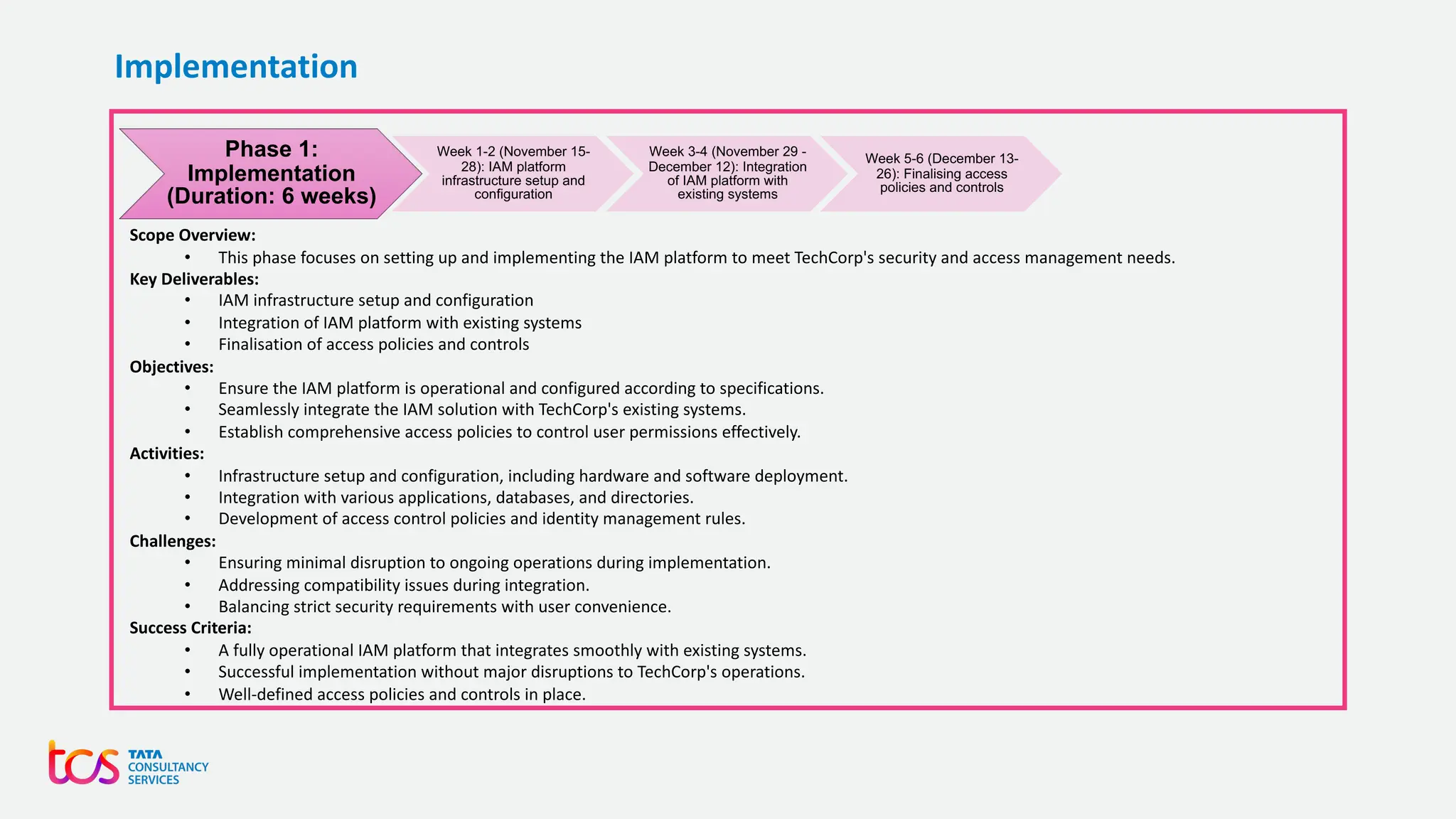 Implementation

Phase 1: Implementation (Duration: 6 weeks)

Week 1-2 (November 15-28): IAM platform infrastructure setup and configuration

Week 3-4 (November 29 - December 12): Integration of IAM platform with existing systems

Week 5-6 (December 13-26): Finalising access policies and controls

Scope Overview:
• This phase focuses on setting up and implementing the IAM platform to meet TechCorp's security and access management needs.

Key Deliverables:
• IAM infrastructure setup and configuration
• Integration of IAM platform with existing systems
• Finalisation of access policies and controls

Objectives:
• Ensure the IAM platform is operational and configured according to specifications.
• Seamlessly integrate the IAM solution with TechCorp's existing systems.
• Establish comprehensive access policies to control user permissions effectively.

Activities:
• Infrastructure setup and configuration, including hardware and software deployment.
• Integration with various applications, databases, and directories.
• Development of access control policies and identity management rules.

Challenges:
• Ensuring minimal disruption to ongoing operations during implementation.
• Addressing compatibility issues during integration.
• Balancing strict security requirements with user convenience.

Success Criteria:
• A fully operational IAM platform that integrates smoothly with existing systems.
• Successful implementation without major disruptions to TechCorp's operations.
• Well-defined access policies and controls in place.

tcs TATA CONSULTANCY SERVICES